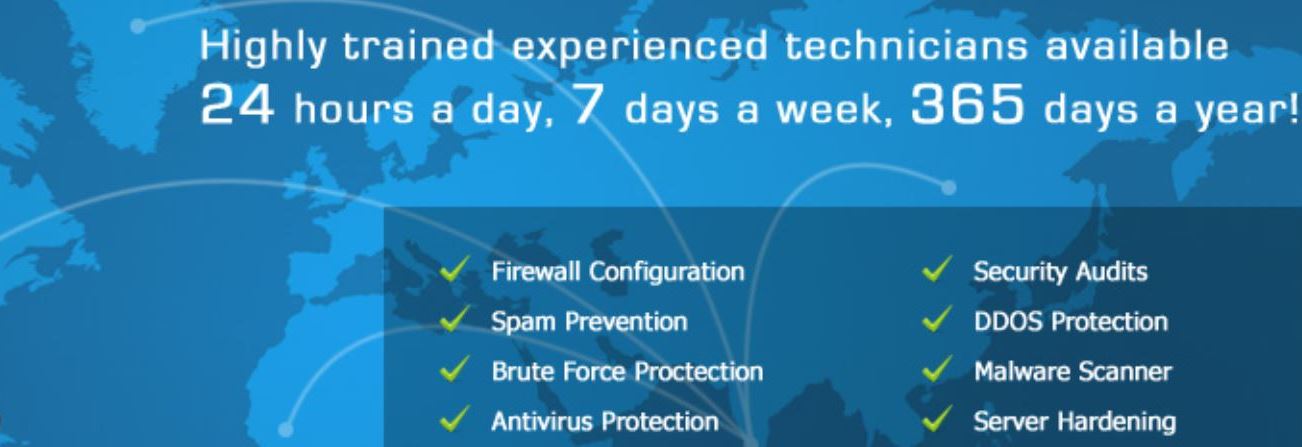 Highly trained experienced technicians available
24 hours a day, 7 days a week, 365 days a year!

Firewall Configuration
Spam Prevention
Brute Force Proctection
Antivirus Protection

Security Audits
DDOS Protection
Malware Scanner
Server Hardening